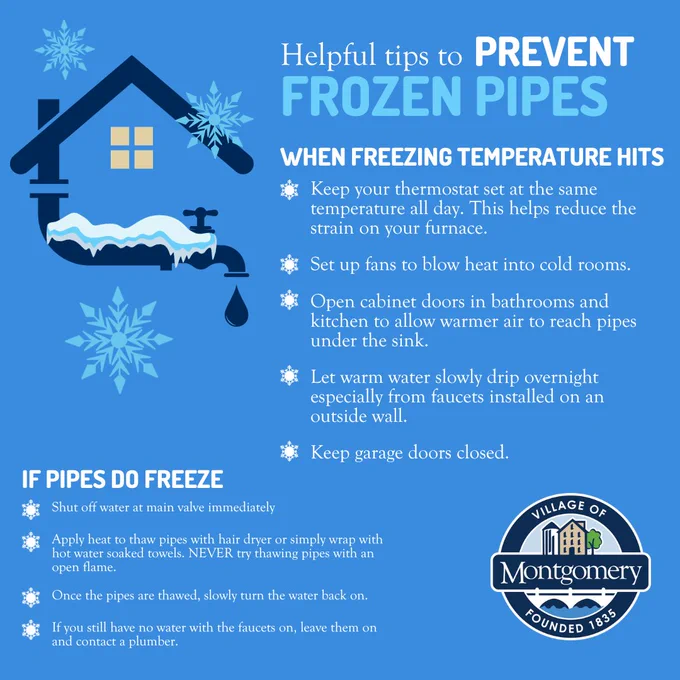 Helpful tips to PREVENT FROZEN PIPES

WHEN FREEZING TEMPERATURE HITS

Keep your thermostat set at the same temperature all day. This helps reduce the strain on your furnace.

Set up fans to blow heat into cold rooms.

Open cabinet doors in bathrooms and kitchen to allow warmer air to reach pipes under the sink.

Let warm water slowly drip overnight especially from faucets installed on an outside wall.

Keep garage doors closed.

IF PIPES DO FREEZE

Shut off water at main valve immediately

Apply heat to thaw pipes with hair dryer or simply wrap with hot water soaked towels. NEVER try thawing pipes with an open flame.

Once the pipes are thawed, slowly turn the water back on.

If you still have no water with the faucets on, leave them on and contact a plumber.

VILLAGE OF Montgomery FOUNDED 1835